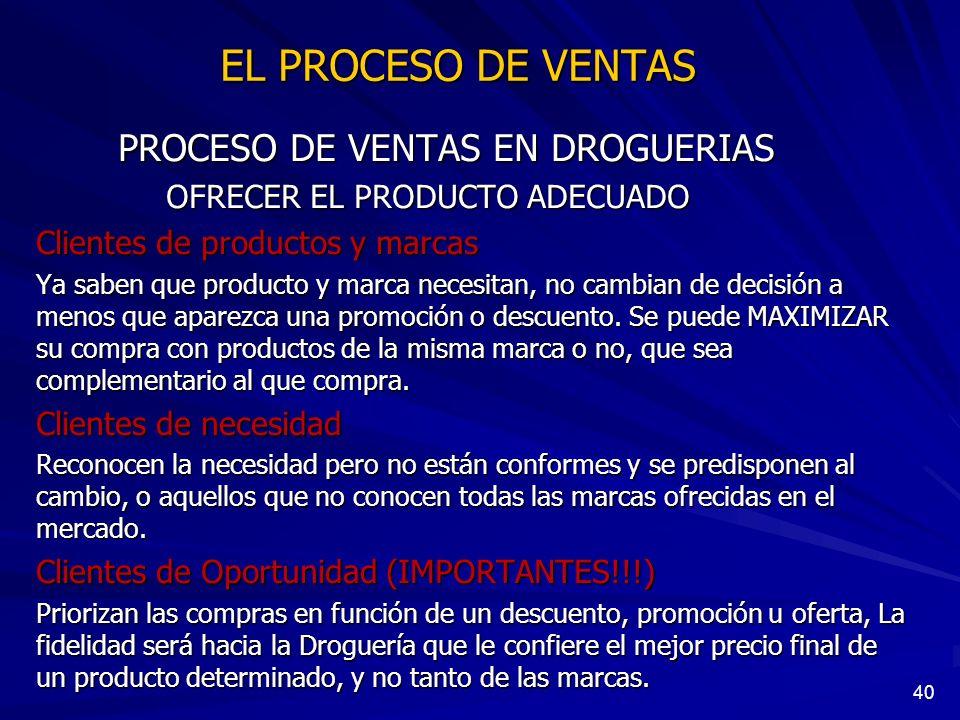 EL PROCESO DE VENTAS

PROCESO DE VENTAS EN DROGUERIAS

OFRECER EL PRODUCTO ADECUADO

Clientes de productos y marcas

Ya saben que producto y marca necesitan, no cambian de decisión a menos que aparezca una promoción o descuento. Se puede MAXIMIZAR su compra con productos de la misma marca o no, que sea complementario al que compra.

Clientes de necesidad

Reconocen la necesidad pero no están conformes y se predisponen al cambio, o aquellos que no conocen todas las marcas ofrecidas en el mercado.

Clientes de Oportunidad (IMPORTANTES!!!)

Priorizan las compras en función de un descuento, promoción u oferta, La fidelidad será hacia la Droguería que le confiere el mejor precio final de un producto determinado, y no tanto de las marcas.

40